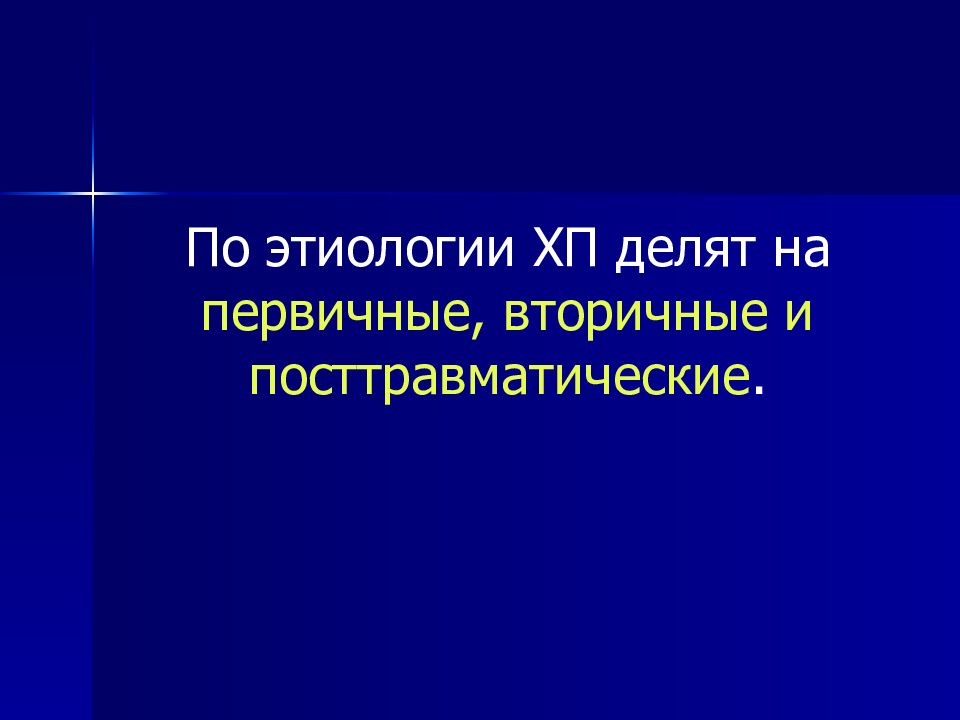 По этиологии ХП делят на первичные, вторичные и посттравматические.